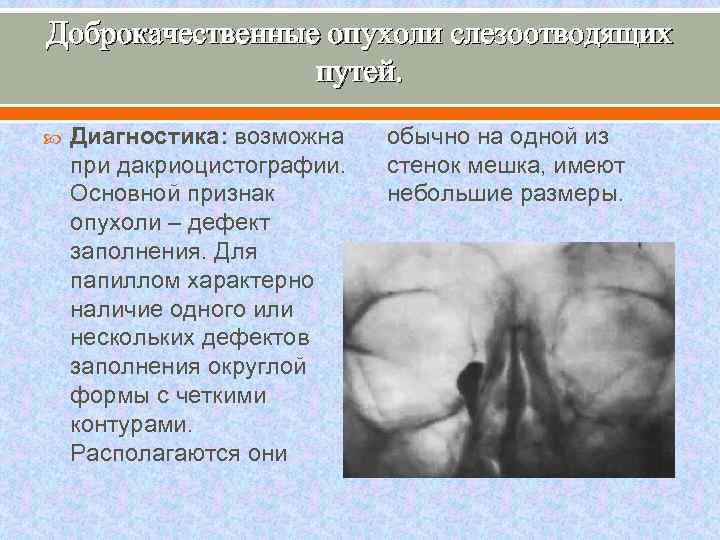 Доброкачественные опухоли слезоотводящих путей.

Диагностика: возможна при дакриоцистографии. Основной признак опухоли – дефект заполнения. Для папиллом характерно наличие одного или нескольких дефектов заполнения округлой формы с четкими контурами. Располагаются они обычно на одной из стенок мешка, имеют небольшие размеры.